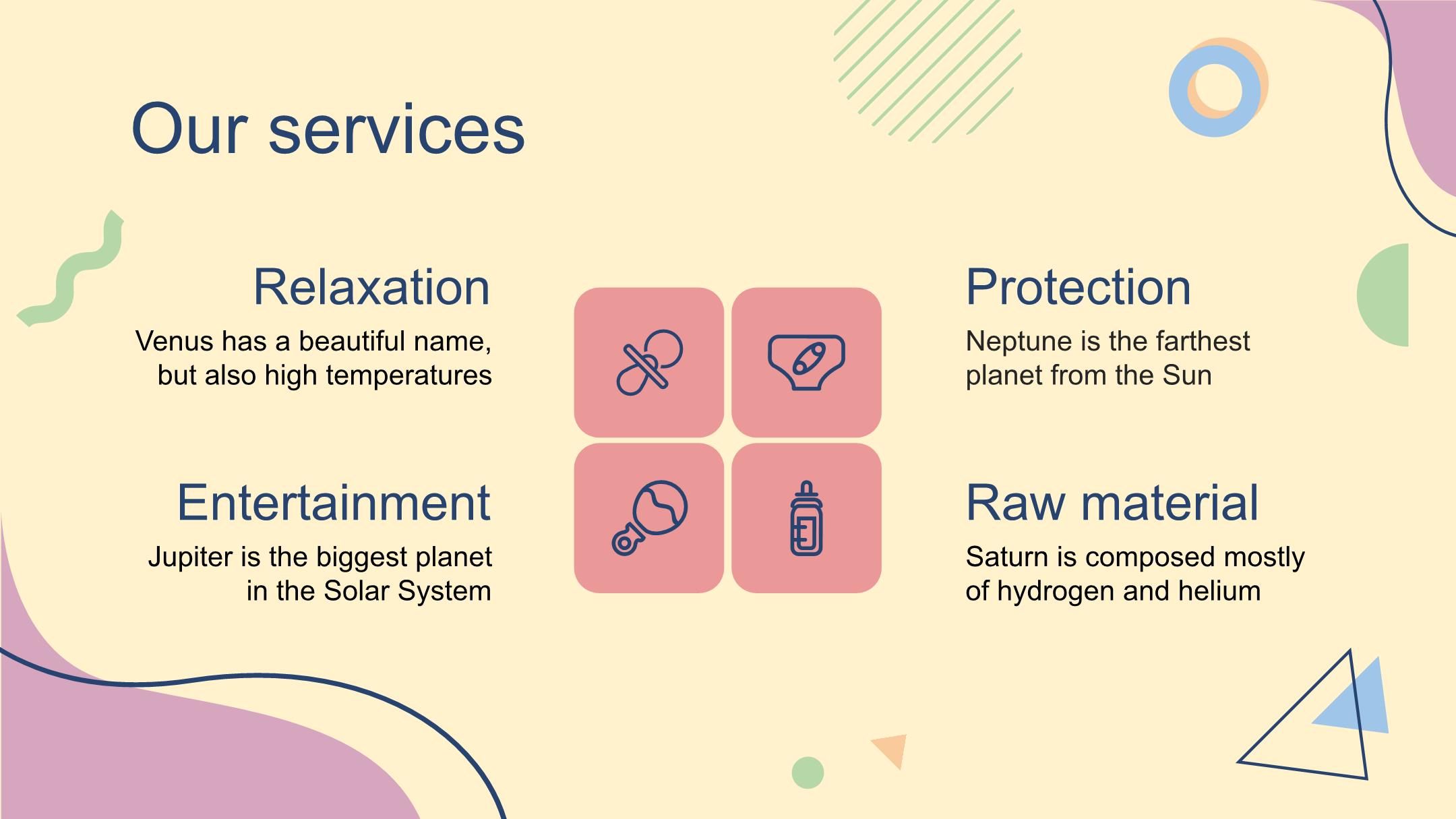 Our services

Relaxation

Venus has a beautiful name, but also high temperatures

Entertainment

Jupiter is the biggest planet in the Solar System

Protection

Neptune is the farthest planet from the Sun

Raw material

Saturn is composed mostly of hydrogen and helium